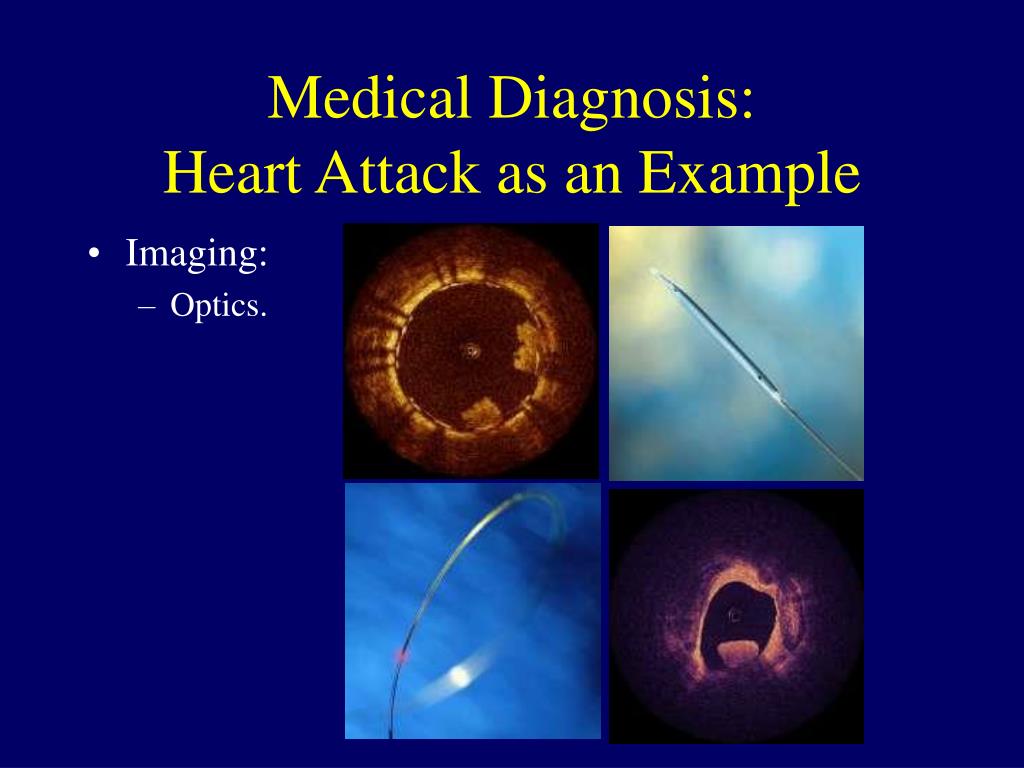 Medical Diagnosis:
Heart Attack as an Example

• Imaging:
– Optics.